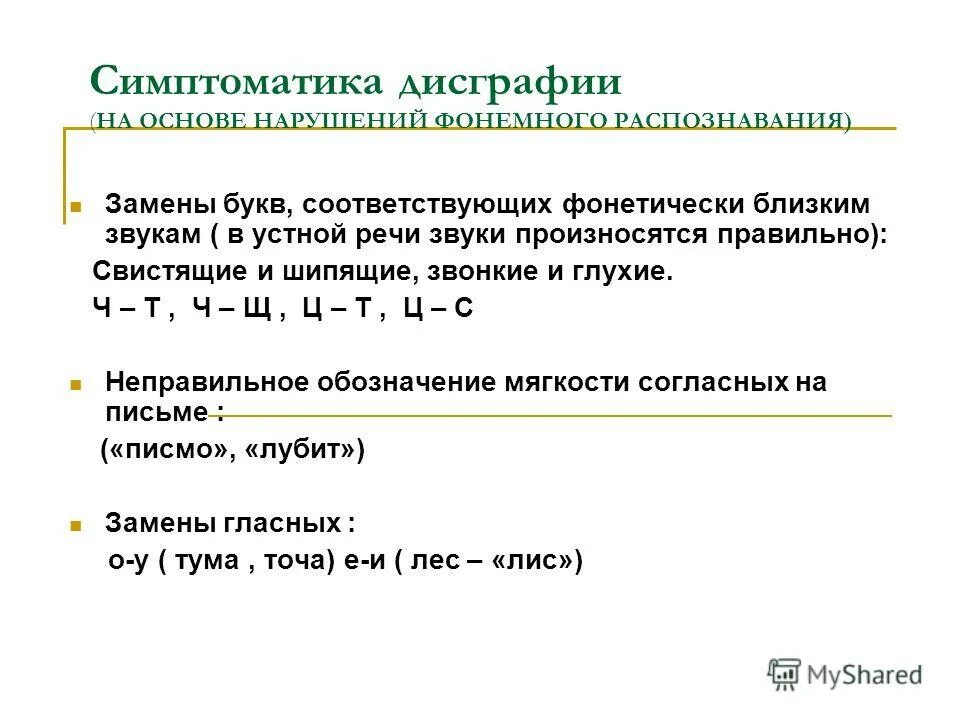 Симптоматика дисграфии
(НА ОСНОВЕ НАРУШЕНИЙ ФОНЕМНОГО РАСПОЗНАВАНИЯ)

Замены букв, соответствующих фонетически близким звукам ( в устной речи звуки произносятся правильно):
Свистящие и шипящие, звонкие и глухие.
Ч – Т , Ч – Щ , Ц – Т , Ц – С

Неправильное обозначение мягкости согласных на письме :
(«писмо», «лубит»)

Замены гласных :
о-у ( тума , точа) е-и ( лес – «лис»)

MyShared